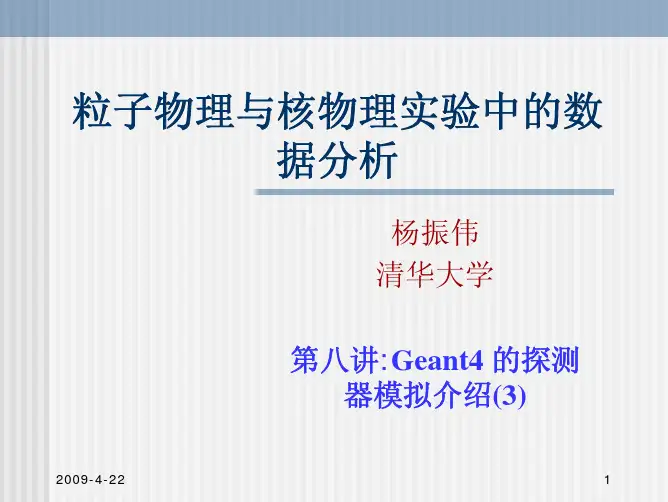 粒子物理与核物理实验中的数据分析

杨振伟
清华大学

第八讲:Geant4 的探测器模拟介绍(3)

2009-4-22

1